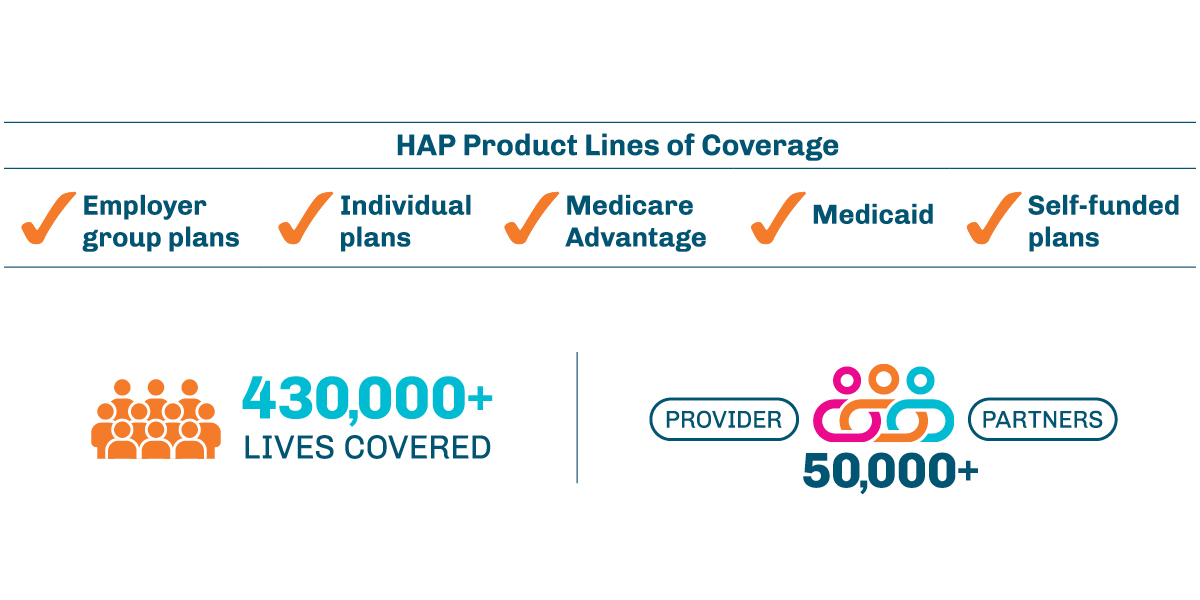 HAP Product Lines of Coverage

Employer group plans

Individual plans

Medicare Advantage

Medicaid

Self-funded plans

430,000+
LIVES COVERED

PROVIDER

PARTNERS

50,000+